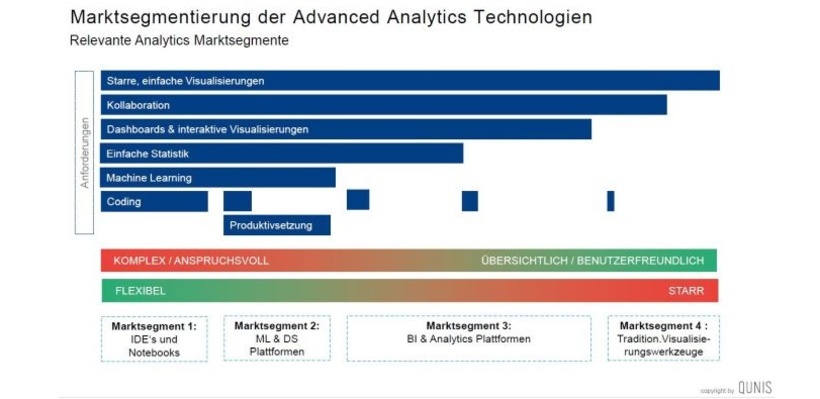 Marktsegmentierung der Advanced Analytics Technologien
Relevante Analytics Marktsegmente

Anforderungen

Starre, einfache Visualisierungen
Kollaboration
Dashboards & interaktive Visualisierungen
Einfache Statistik
Machine Learning
Coding
Produktivsetzung

KOMPLEX / ANSPRUCHSVOLL
ÜBERSICHTLICH / BENUTZERFREUNDLICH

FLEXIBEL
STARR

Marktsegment 1: IDE's und Notebooks

Marktsegment 2: ML & DS Plattformen

Marktsegment 3: BI & Analytics Plattformen

Marktsegment 4 : Tradition.Visualisierungswerkzeuge

copyright by QUNIS